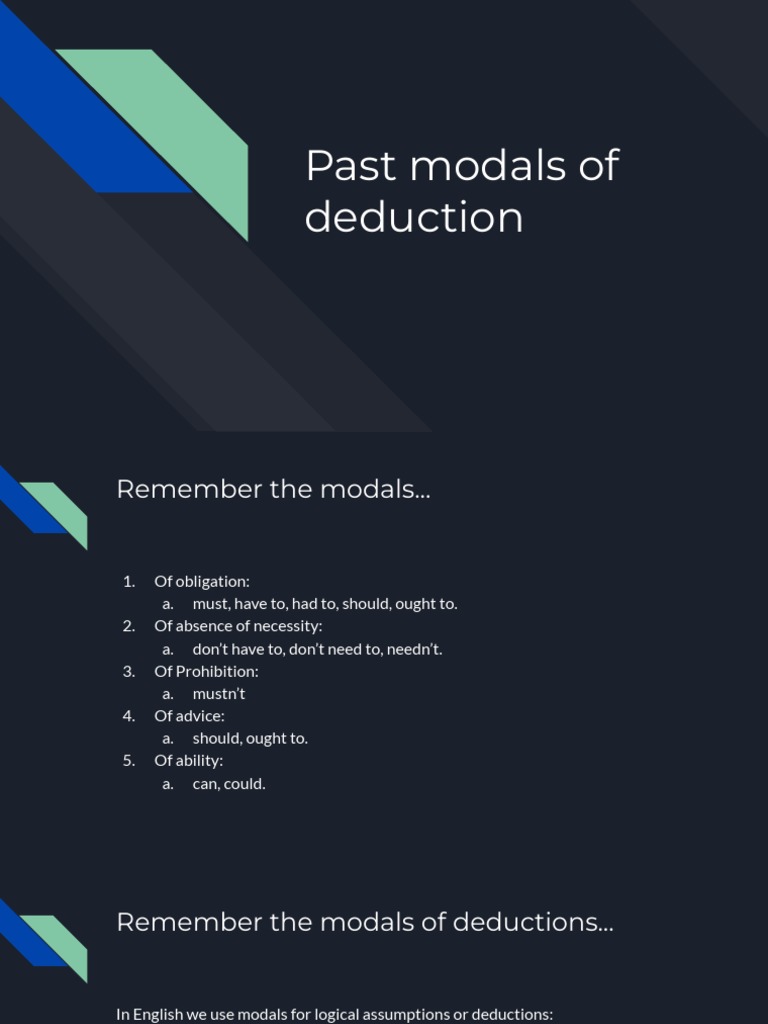 Past modals of deduction

Remember the modals...

1. Of obligation:
   a. must, have to, had to, should, ought to.
2. Of absence of necessity:
   a. don't have to, don't need to, needn't.
3. Of Prohibition:
   a. mustn't
4. Of advice:
   a. should, ought to.
5. Of ability:
   a. can, could.

Remember the modals of deductions...

In English we use modals for logical assumptions or deductions: